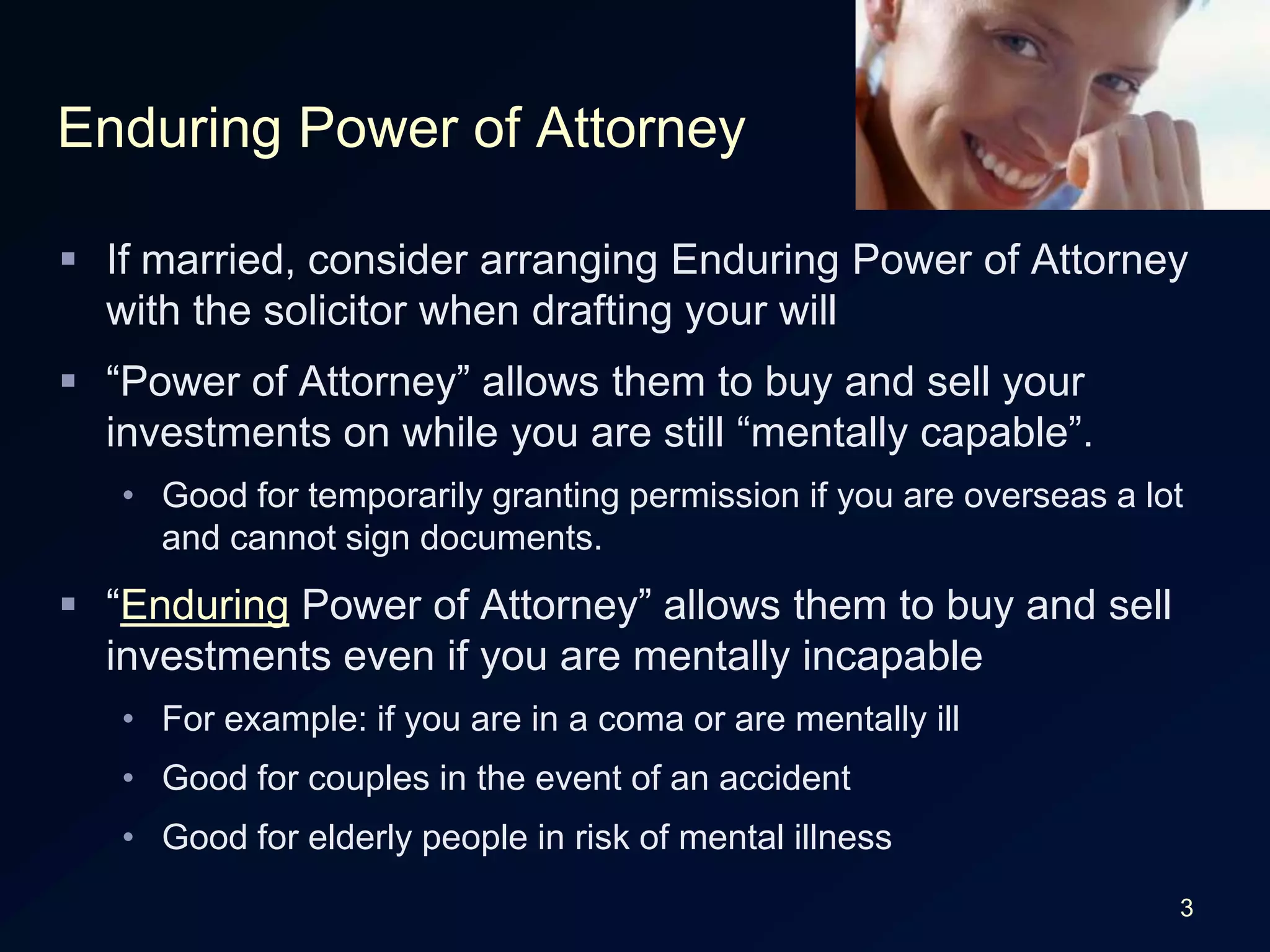 Enduring Power of Attorney

▪ If married, consider arranging Enduring Power of Attorney with the solicitor when drafting your will

▪ “Power of Attorney” allows them to buy and sell your investments on while you are still “mentally capable”.

• Good for temporarily granting permission if you are overseas a lot and cannot sign documents.

▪ “Enduring Power of Attorney” allows them to buy and sell investments even if you are mentally incapable

• For example: if you are in a coma or are mentally ill

• Good for couples in the event of an accident

• Good for elderly people in risk of mental illness

3